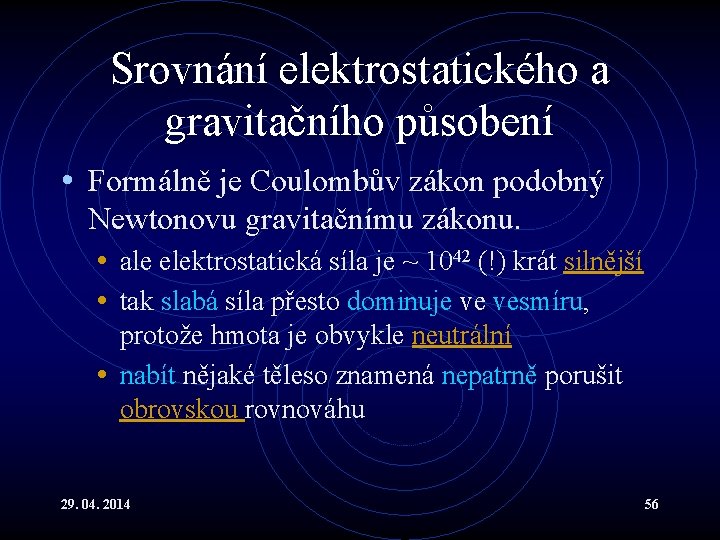 Srovnání elektrostatického a gravitačního působení

• Formálně je Coulombův zákon podobný Newtonovu gravitačnímu zákonu.
  • ale elektrostatická síla je ~ $10^{42}$ (!) krát silnější
  • tak slabá síla přesto dominuje ve vesmíru, protože hmota je obvykle neutrální
  • nabít nějaké těleso znamená nepatrně porušit obrovskou rovnováhu

29. 04. 2014

56